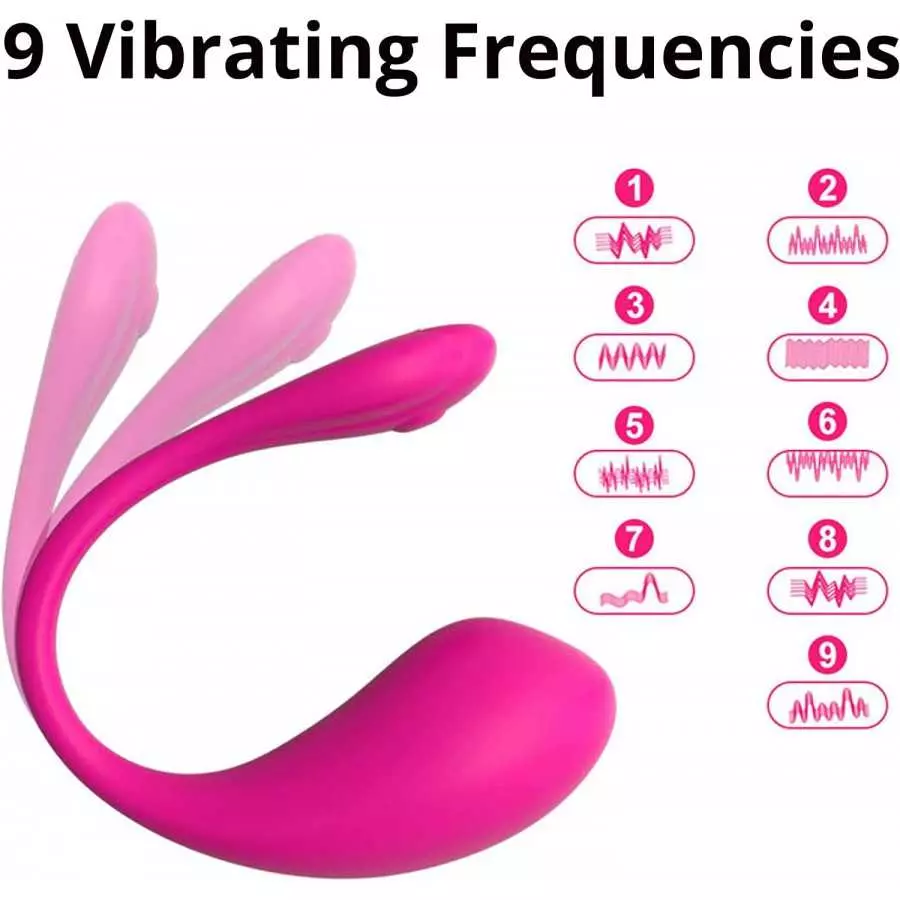 9 Vibrating Frequencies

1

2

3

4

5

6

7

8

9